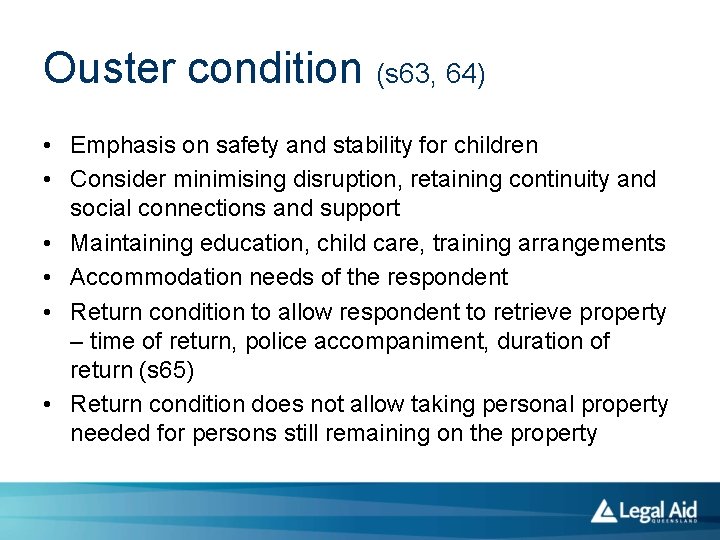 Ouster condition (s63, 64)

• Emphasis on safety and stability for children
• Consider minimising disruption, retaining continuity and social connections and support
• Maintaining education, child care, training arrangements
• Accommodation needs of the respondent
• Return condition to allow respondent to retrieve property – time of return, police accompaniment, duration of return (s65)
• Return condition does not allow taking personal property needed for persons still remaining on the property

Legal Aid QUEENSLAND